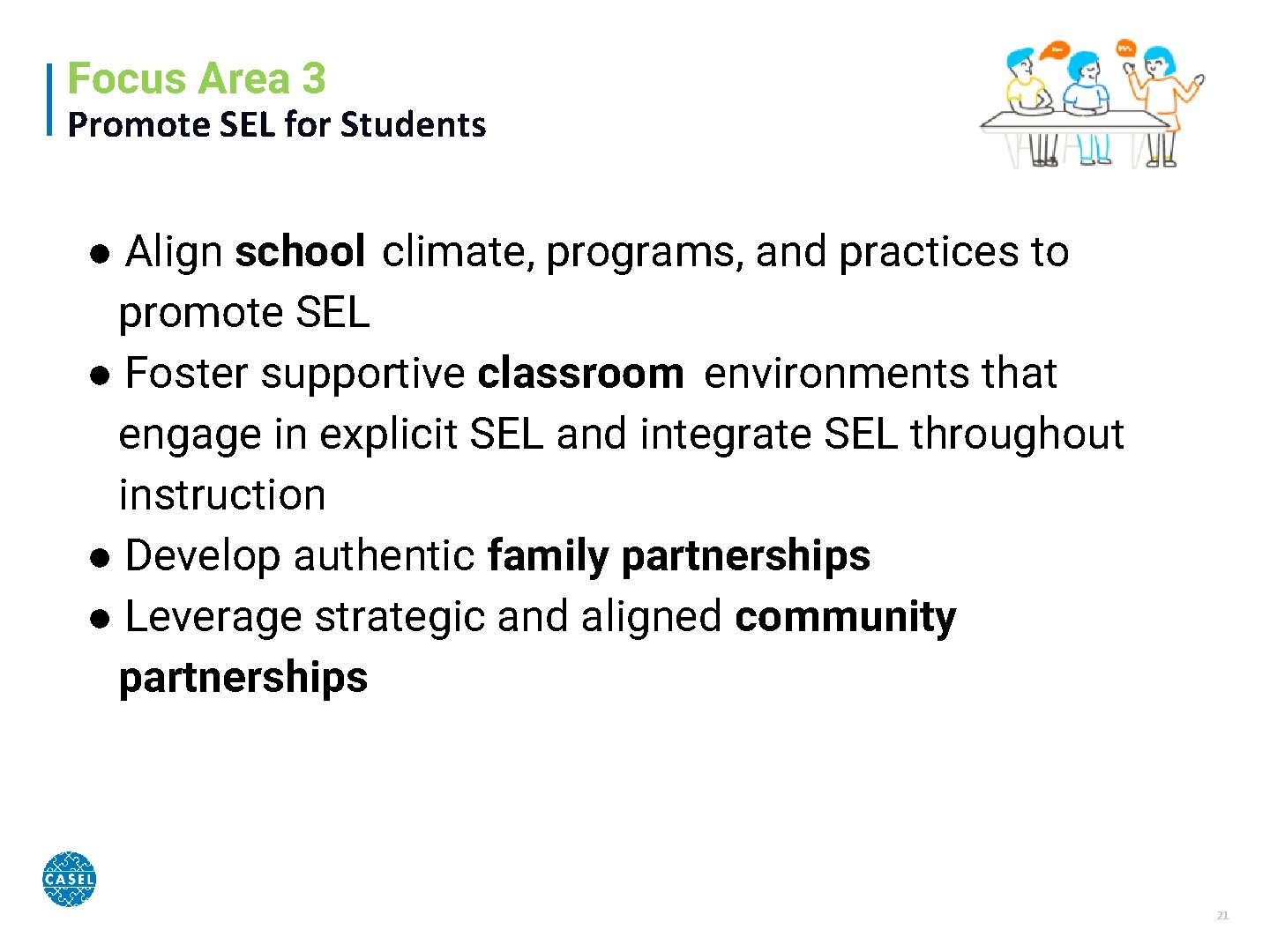 Focus Area 3
Promote SEL for Students

● Align school climate, programs, and practices to promote SEL
● Foster supportive classroom environments that engage in explicit SEL and integrate SEL throughout instruction
● Develop authentic family partnerships
● Leverage strategic and aligned community partnerships

CASEL

21